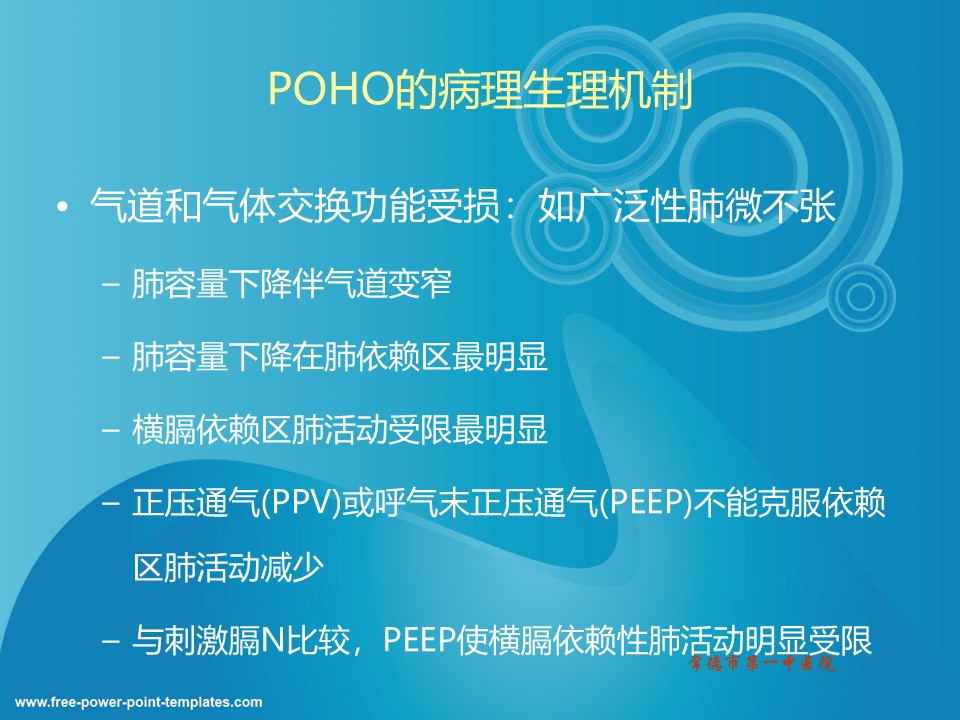 POHO的病理生理机制

• 气道和气体交换功能受损：如广泛性肺微不张

– 肺容量下降伴气道变窄

– 肺容量下降在肺依赖区最明显

– 横膈依赖区肺活动受限最明显

– 正压通气(PPV)或呼气末正压通气(PEEP)不能克服依赖区肺活动减少

– 与刺激膈N比较，PEEP使横膈依赖性肺活动明显受限

常德市第一中医院

www.free-power-point-templates.com